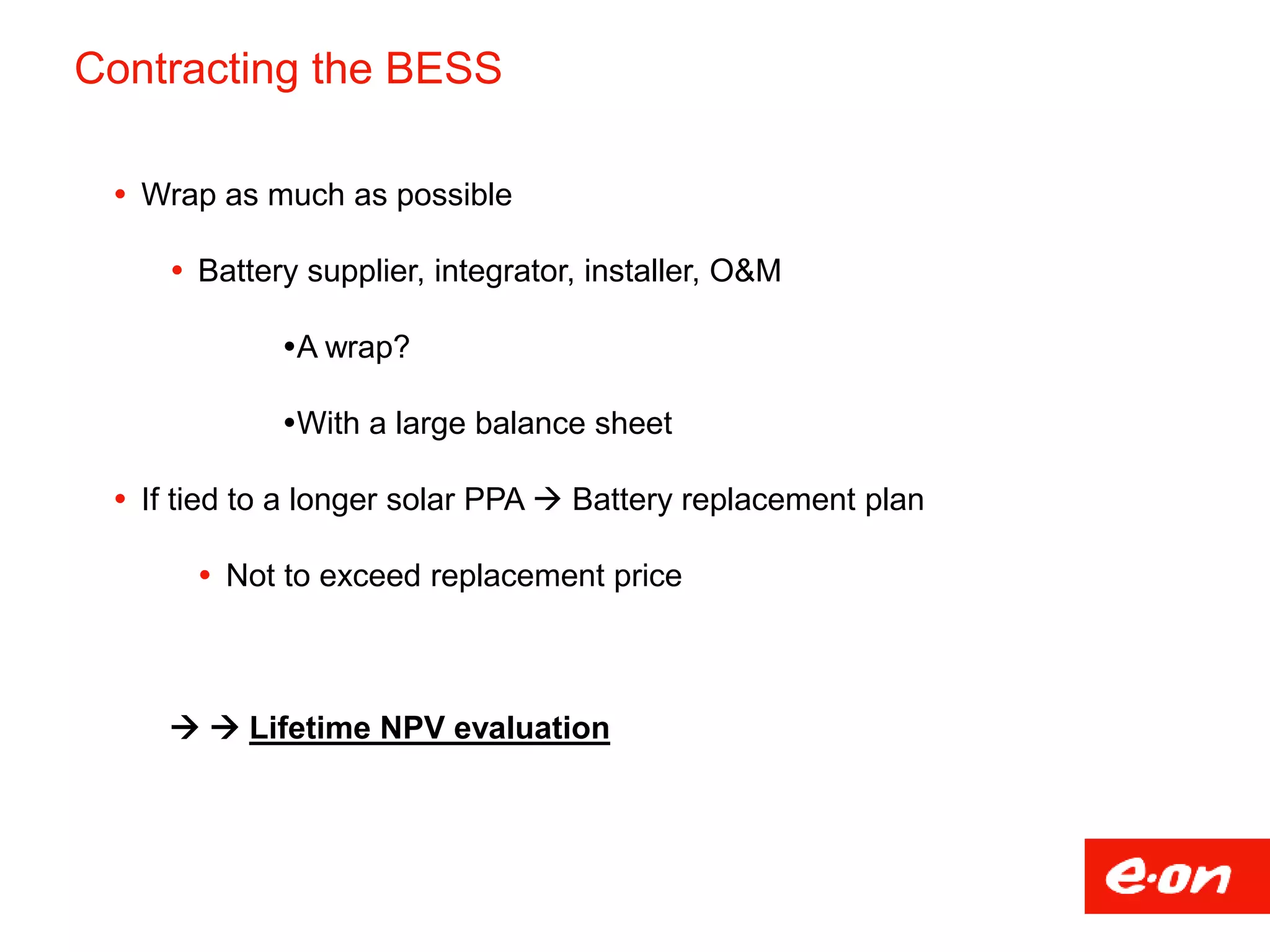 Contracting the BESS

• Wrap as much as possible

• Battery supplier, integrator, installer, O&M

•A wrap?

•With a large balance sheet

• If tied to a longer solar PPA → Battery replacement plan

• Not to exceed replacement price

→ → Lifetime NPV evaluation

e·on